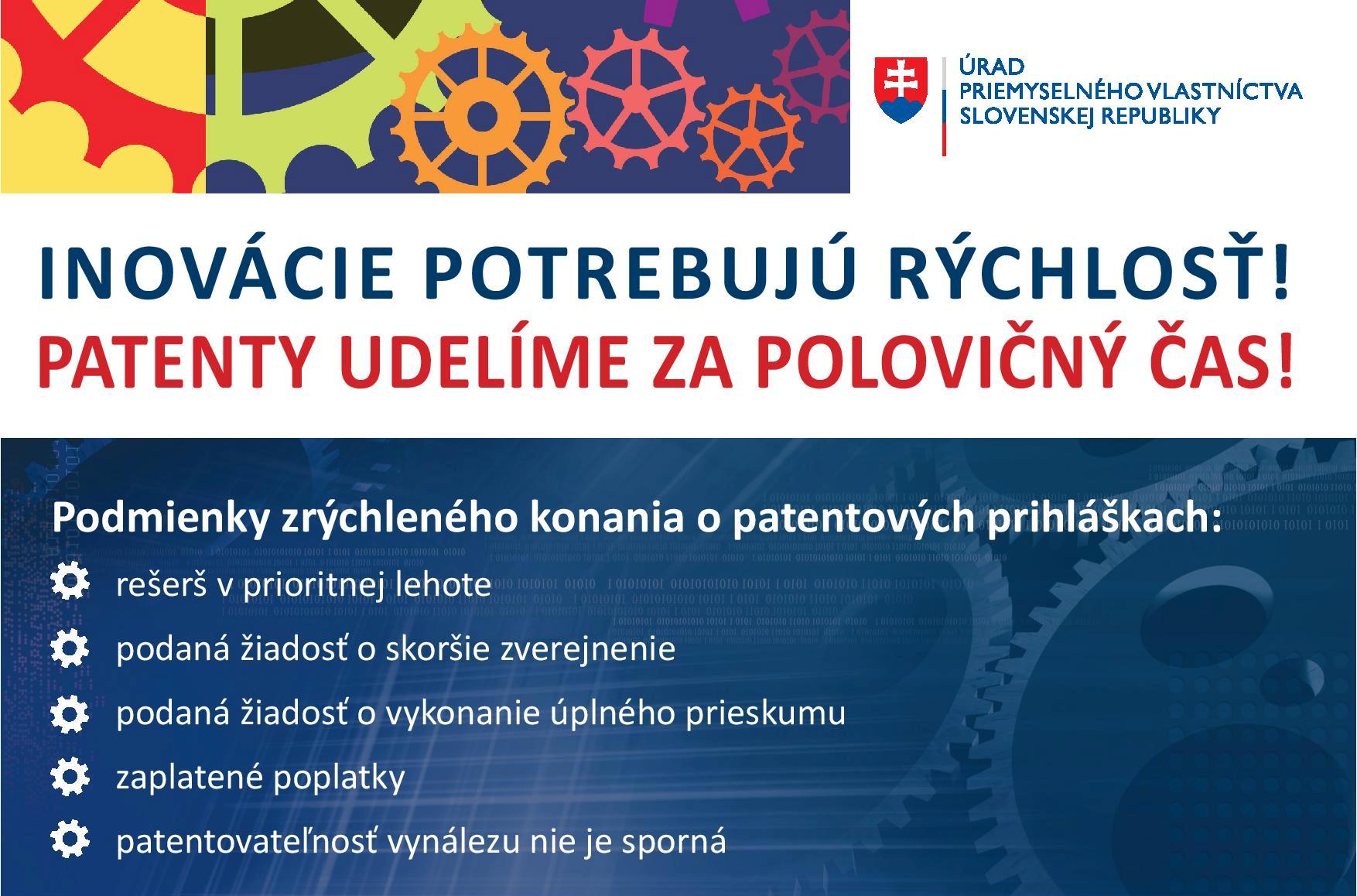 ÚRAD
PRIEMYSELNÉHO VLASTNÍCTVA
SLOVENSKEJ REPUBLIKY

INOVÁCIE POTREBUJÚ RÝCHLOSŤ!
PATENTY UDELÍME ZA POLOVIČNÝ ČAS!

Podmienky zrýchleného konania o patentových prihláškach:
rešerš v prioritnej lehote
podaná žiadosť o skoršie zverejnenie
podaná žiadosť o vykonanie úplného prieskumu
zaplatené poplatky
patentovateľnosť vynálezu nie je sporná